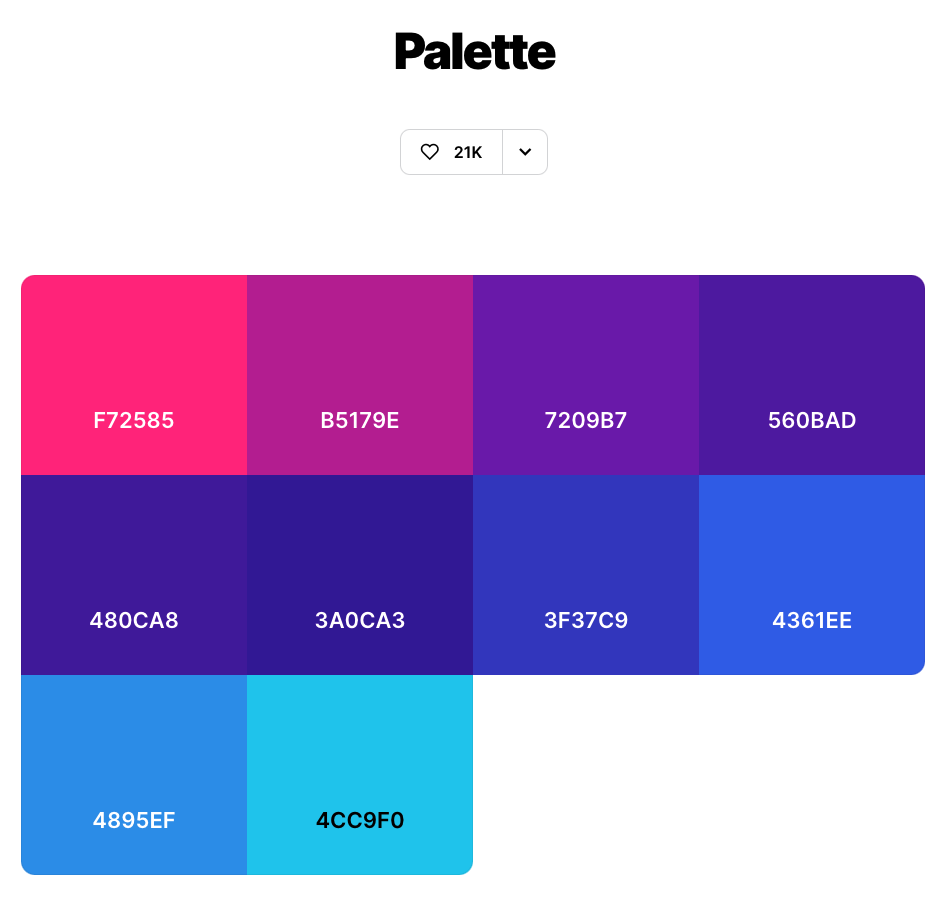 Palette

21K

F72585
B5179E
7209B7
560BAD
480CA8
3A0CA3
3F37C9
4361EE
4895EF
4CC9F0